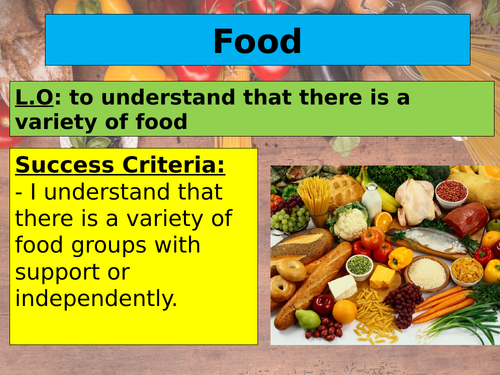 Food

L.O: to understand that there is a variety of food

Success Criteria:
- I understand that there is a variety of food groups with support or independently.